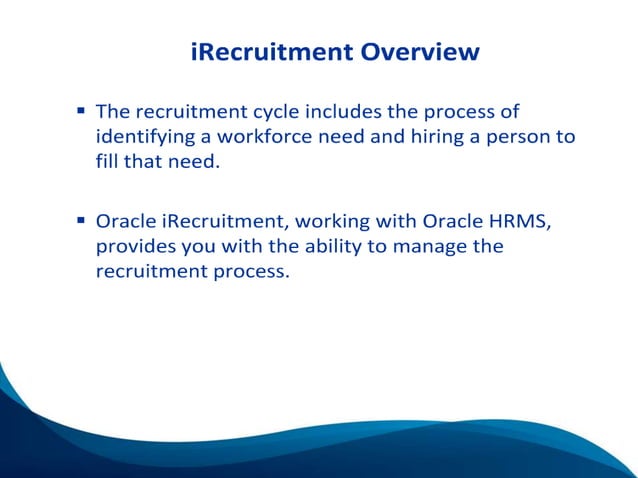 iRecruitment Overview

▪ The recruitment cycle includes the process of identifying a workforce need and hiring a person to fill that need.

▪ Oracle iRecruitment, working with Oracle HRMS, provides you with the ability to manage the recruitment process.